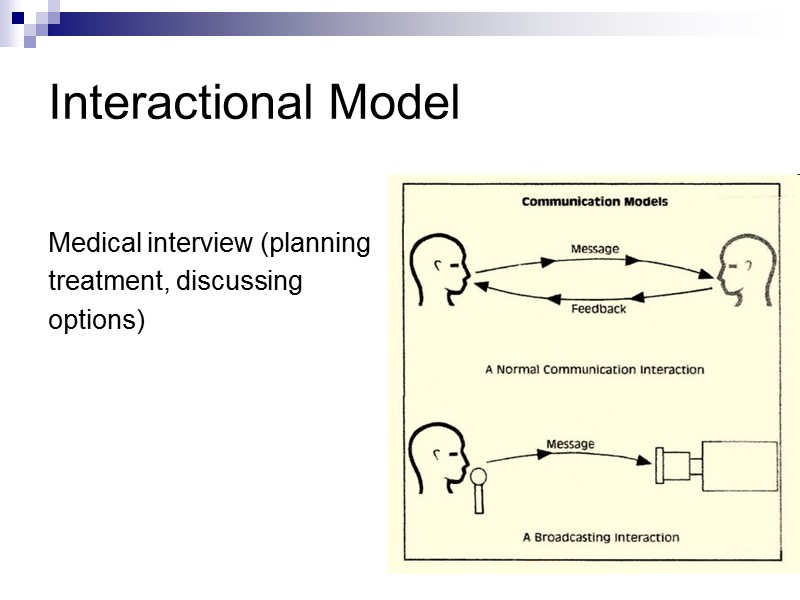 Interactional Model

Medical interview (planning treatment, discussing options)

Communication Models

Message

Feedback

A Normal Communication Interaction

Message

A Broadcasting Interaction